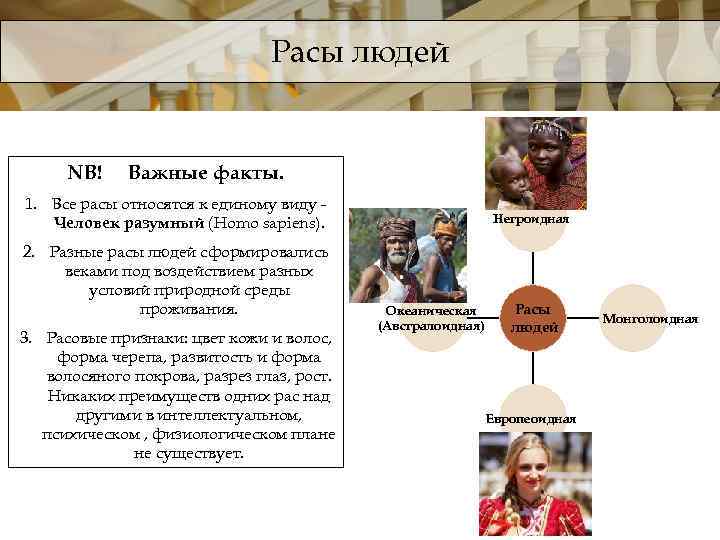 Расы людей

NB! Важные факты.

1. Все расы относятся к единому виду - Человек разумный (Homo sapiens).

2. Разные расы людей сформировались веками под воздействием разных условий природной среды проживания.

3. Расовые признаки: цвет кожи и волос, форма черепа, развитость и форма волосяного покрова, разрез глаз, рост. Никаких преимуществ одних рас над другими в интеллектуальном, психическом , физиологическом плане не существует.

Негроидная

Океаническая (Австралоидная)

Расы людей

Монголоидная

Европеоидная